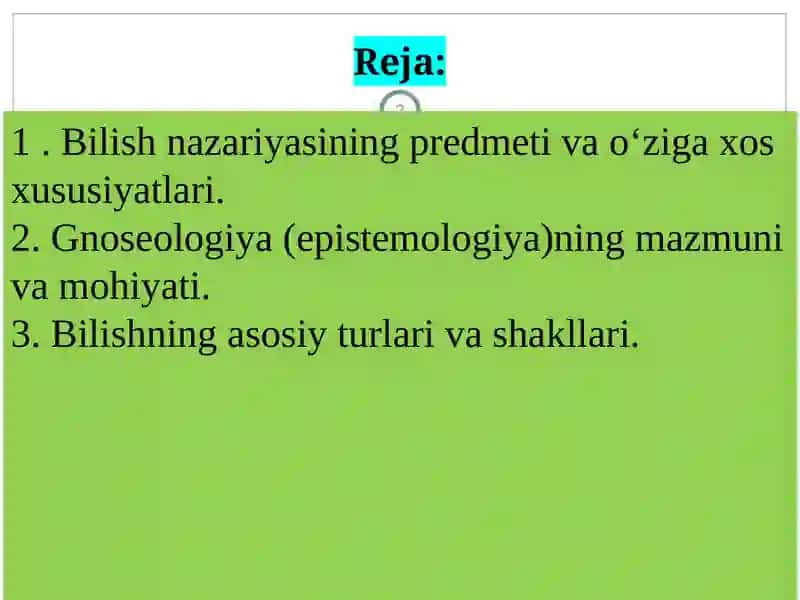 Reja:

1 . Bilish nazariyasining predmeti va o‘ziga xos xususiyatlari.
2. Gnoseologiya (epistemologiya)ning mazmuni va mohiyati.
3. Bilishning asosiy turlari va shakllari.